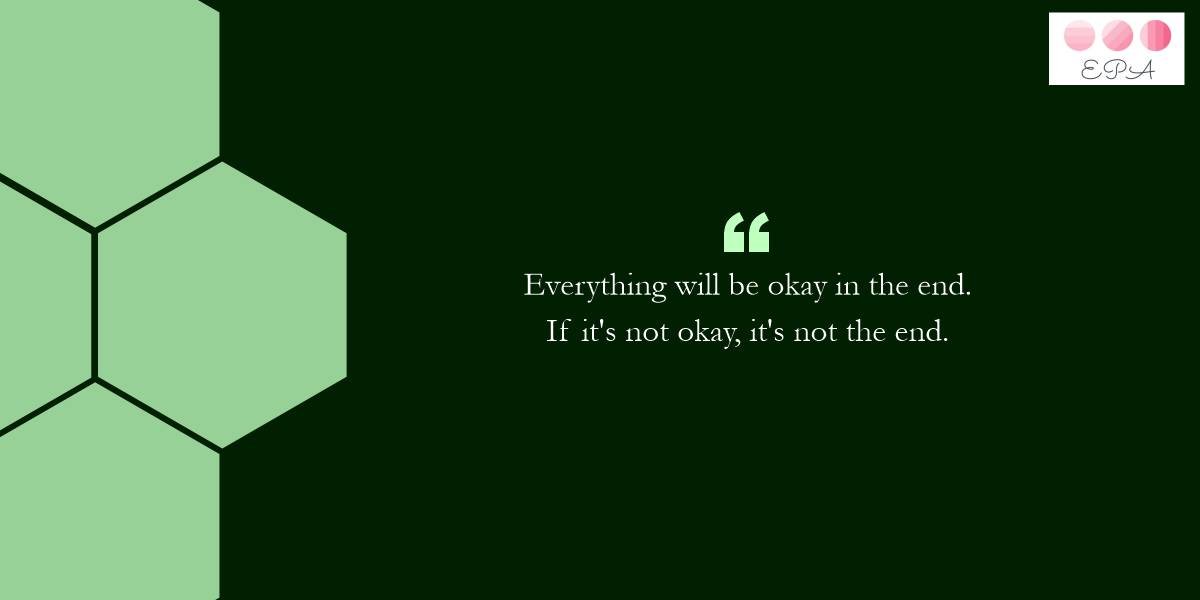 EPA

“

Everything will be okay in the end.
If it's not okay, it's not the end.